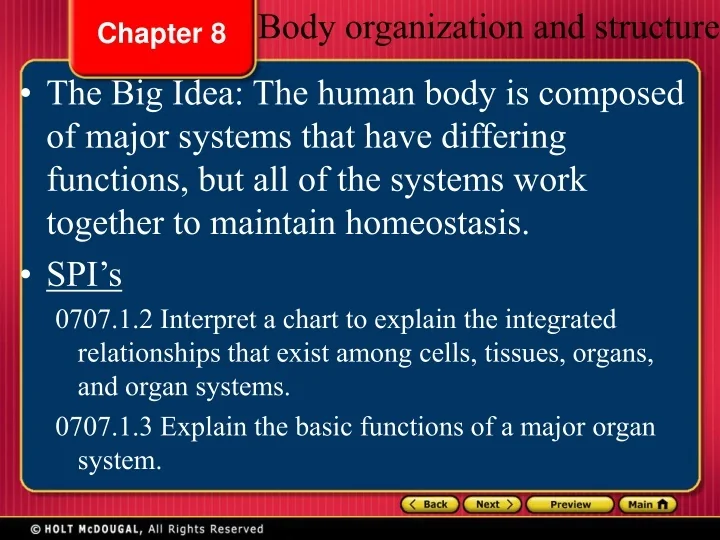 Chapter 8 Body organization and structure

• The Big Idea: The human body is composed of major systems that have differing functions, but all of the systems work together to maintain homeostasis.

• SPI's

0707.1.2 Interpret a chart to explain the integrated relationships that exist among cells, tissues, organs, and organ systems.

0707.1.3 Explain the basic functions of a major organ system.

Back Next Preview Main

© HOLT McDOUGAL, All Rights Reserved